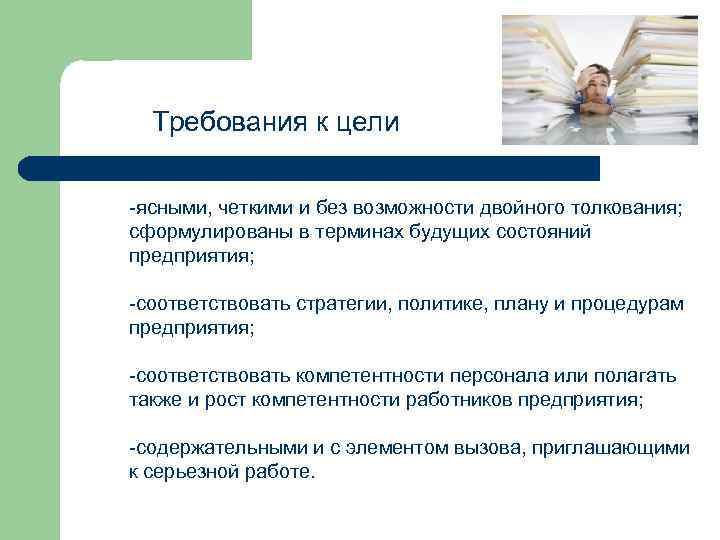 Требования к цели

-ясными, четкими и без возможности двойного толкования; сформулированы в терминах будущих состояний предприятия;

-соответствовать стратегии, политике, плану и процедурам предприятия;

-соответствовать компетентности персонала или полагать также и рост компетентности работников предприятия;

-содержательными и с элементом вызова, приглашающими к серьезной работе.